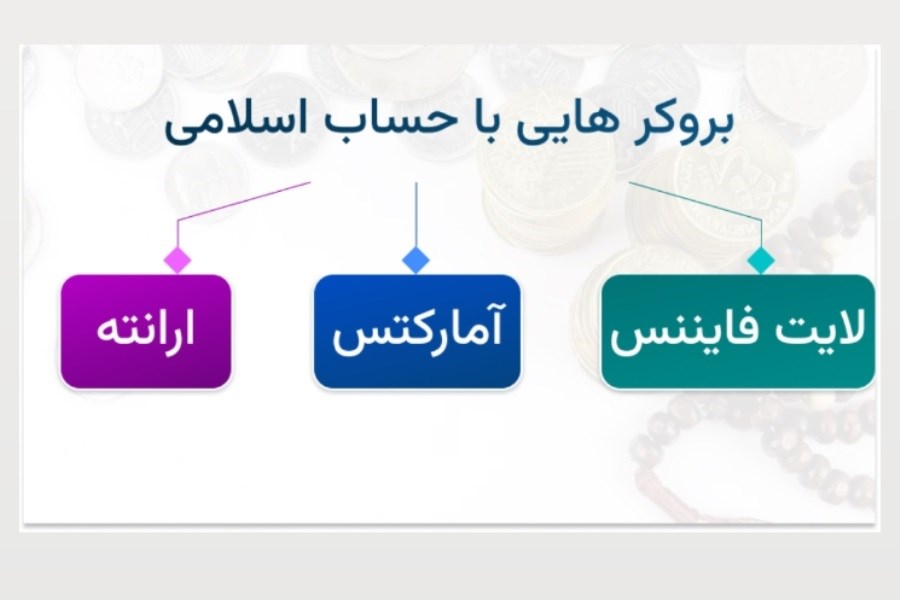 بروکر هایی با حساب اسلامی

لایت فایننس

آمارکتس

ارانته